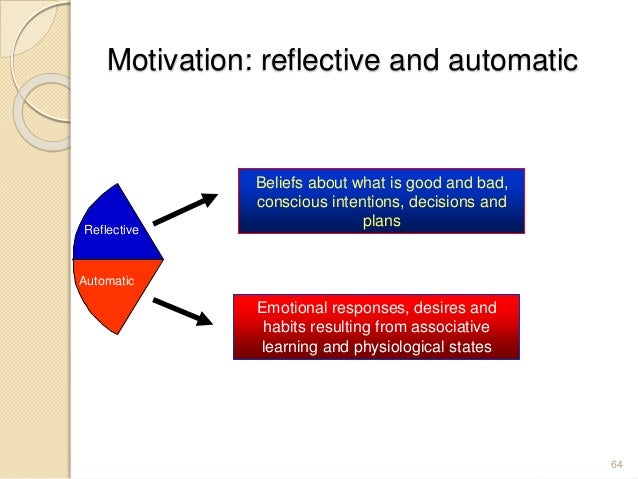 Motivation: reflective and automatic

Reflective

Automatic

Beliefs about what is good and bad, conscious intentions, decisions and plans

Emotional responses, desires and habits resulting from associative learning and physiological states

64